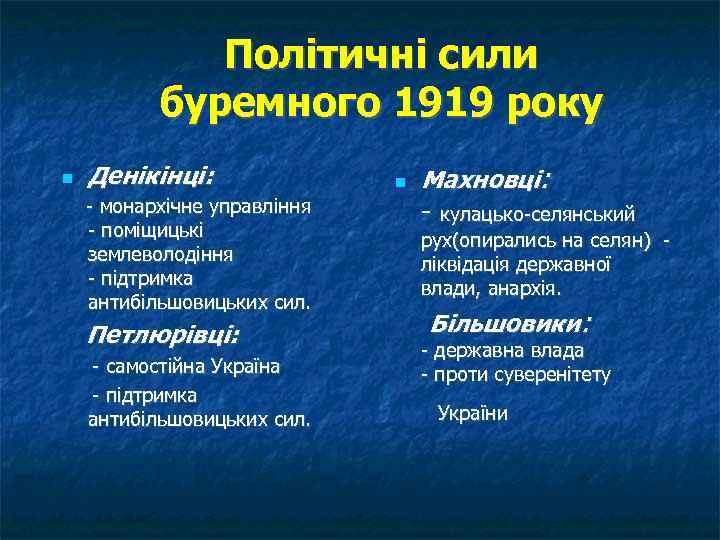 Політичні сили буремного 1919 року

Денікінці:
- монархічне управління
- поміщицькі землеволодіння
- підтримка антибільшовицьких сил.

Петлюрівці:
- самостійна Україна
- підтримка антибільшовицьких сил.

Махновці:
- кулацько-селянський рух(опирались на селян) - ліквідація державної влади, анархія.

Більшовики:
- державна влада
- проти суверенітету України